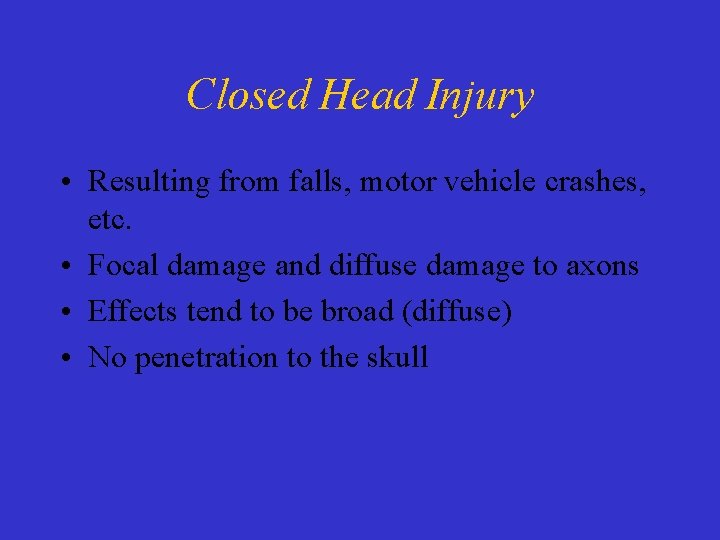 Closed Head Injury

• Resulting from falls, motor vehicle crashes, etc.
• Focal damage and diffuse damage to axons
• Effects tend to be broad (diffuse)
• No penetration to the skull